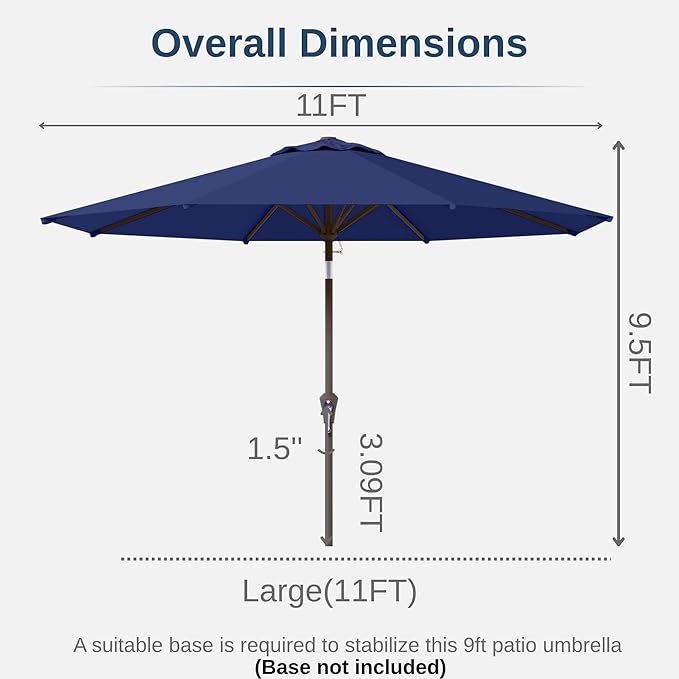 Overall Dimensions

11FT

9.5FT

1.5''

3.09FT

Large(11FT)

A suitable base is required to stabilize this 9ft patio umbrella
(Base not included)